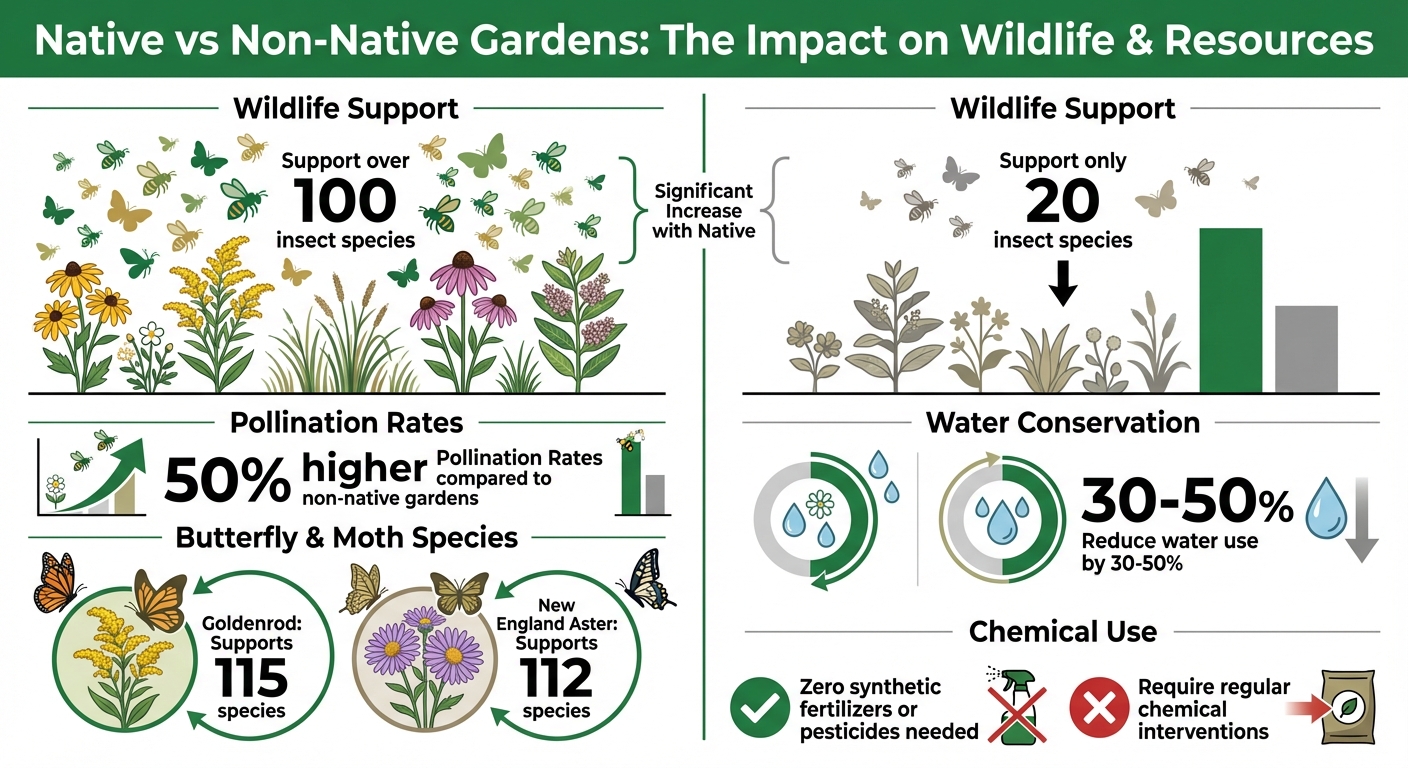 Native vs Non-Native Gardens: The Impact on Wildlife & Resources

Wildlife Support

Support over 100 insect species

Significant Increase with Native

Pollination Rates

50% higher Pollination Rates compared to non-native gardens

Butterfly & Moth Species

Goldenrod: Supports 115 species

New England Aster: Supports 112 species

Wildlife Support

Support only 20 insect species

Water Conservation

30-50% Reduce water use by 30-50%

Chemical Use

Zero synthetic fertilizers or pesticides needed

Require regular chemical interventions